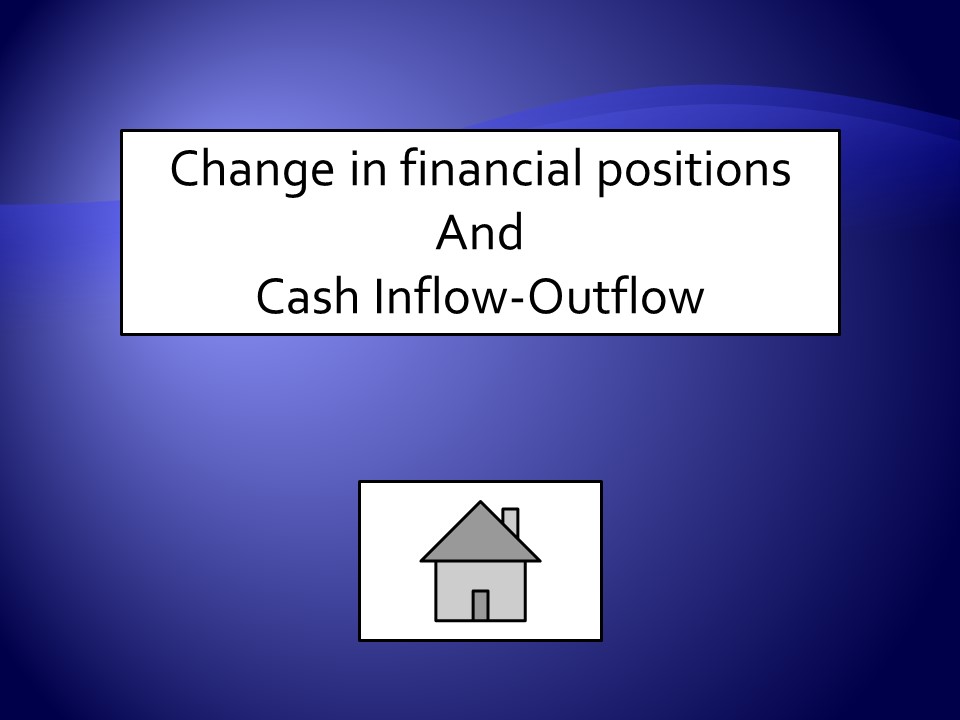 Change in financial positions
And
Cash Inflow-Outflow